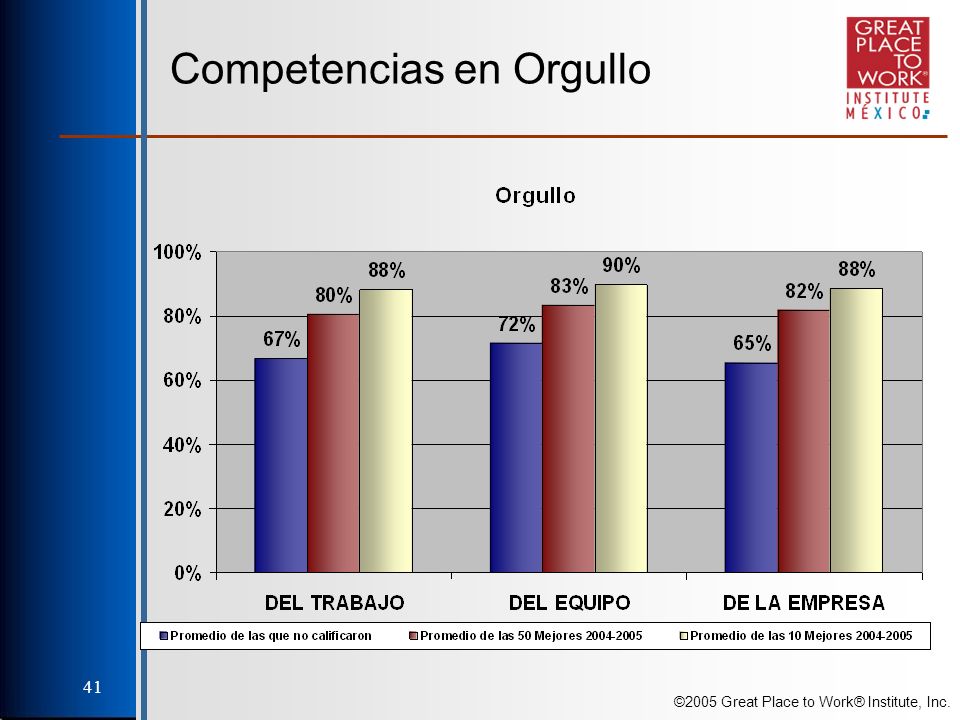 Competencias en Orgullo

GREAT PLACE TO WORK® INSTITUTE MÉXICO

Orgullo

100%
80%
60%
40%
20%
0%

67% 80% 88%
72% 83% 90%
65% 82% 88%

DEL TRABAJO
DEL EQUIPO
DE LA EMPRESA

Promedio de las que no calificaron
Promedio de las 50 Mejores 2004-2005
Promedio de las 10 Mejores 2004-2005

41

©2005 Great Place to Work® Institute, Inc.